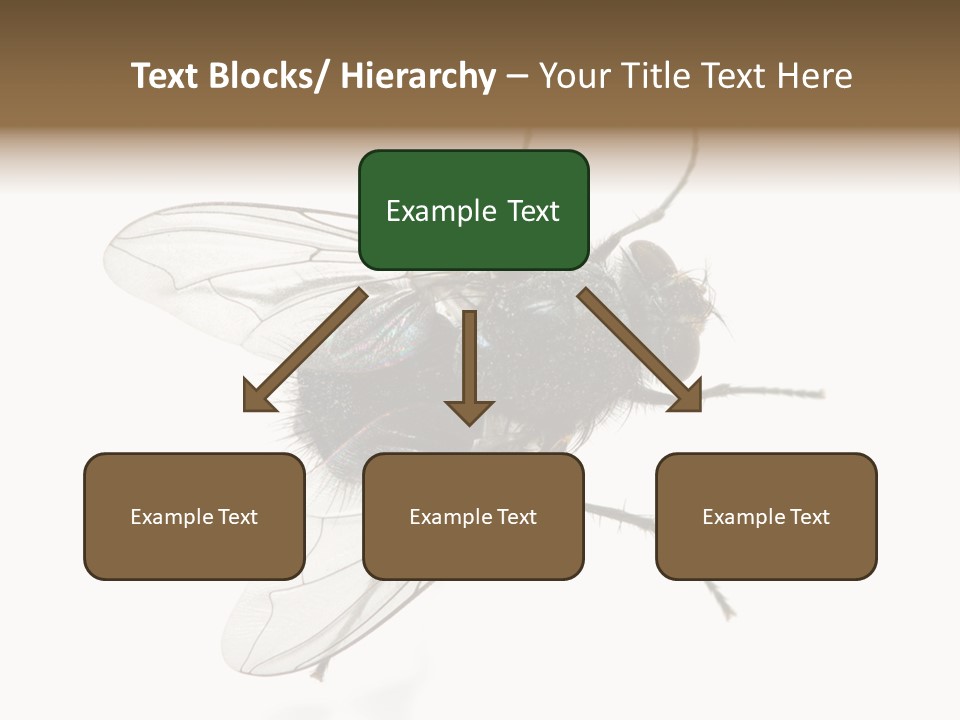 Text Blocks/ Hierarchy – Your Title Text Here

Example Text

Example Text

Example Text

Example Text